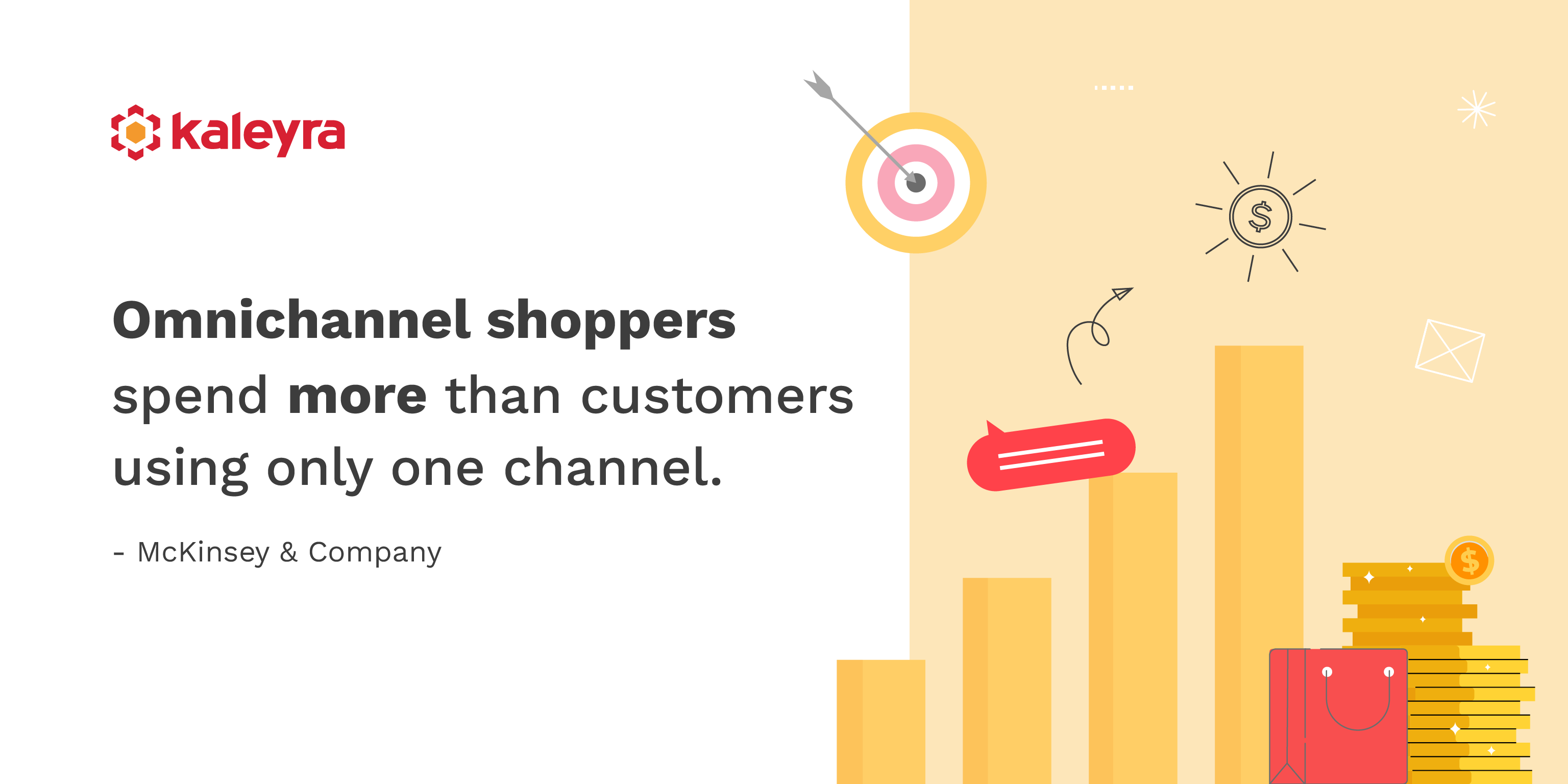 kaleyra

Omnichannel shoppers spend more than customers using only one channel.

- McKinsey & Company

$

$